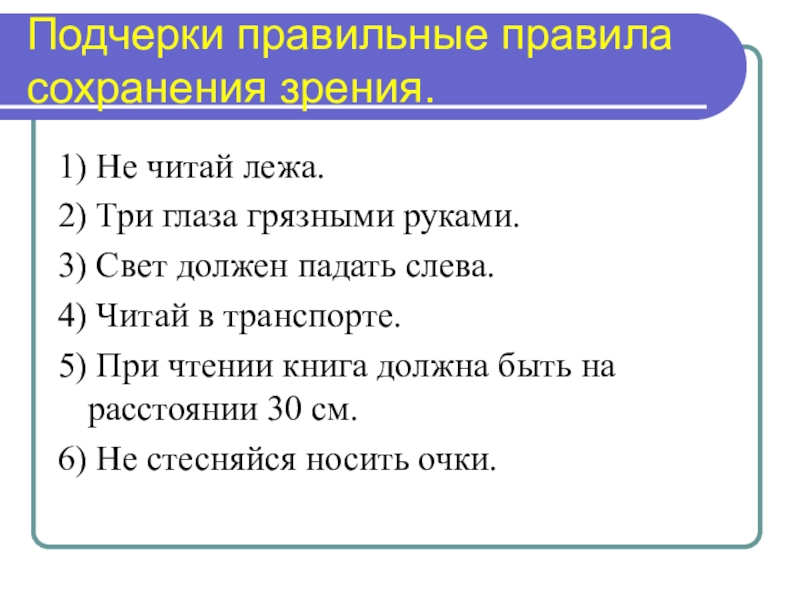 Подчерки правильные правила сохранения зрения.

1) Не читай лежа.

2) Три глаза грязными руками.

3) Свет должен падать слева.

4) Читай в транспорте.

5) При чтении книга должна быть на расстоянии 30 см.

6) Не стесняйся носить очки.